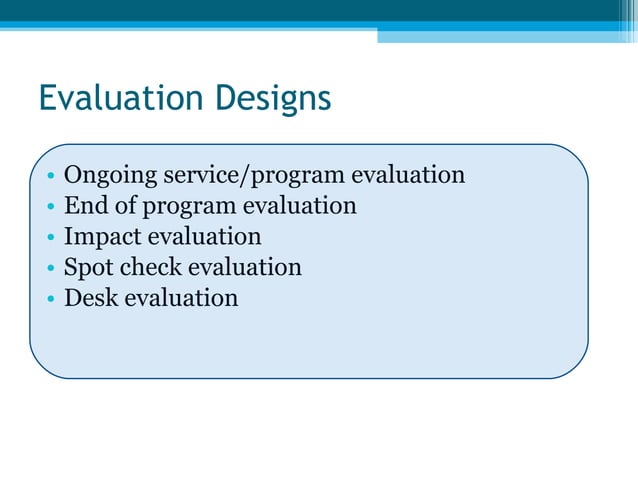 Evaluation Designs

• Ongoing service/program evaluation
• End of program evaluation
• Impact evaluation
• Spot check evaluation
• Desk evaluation